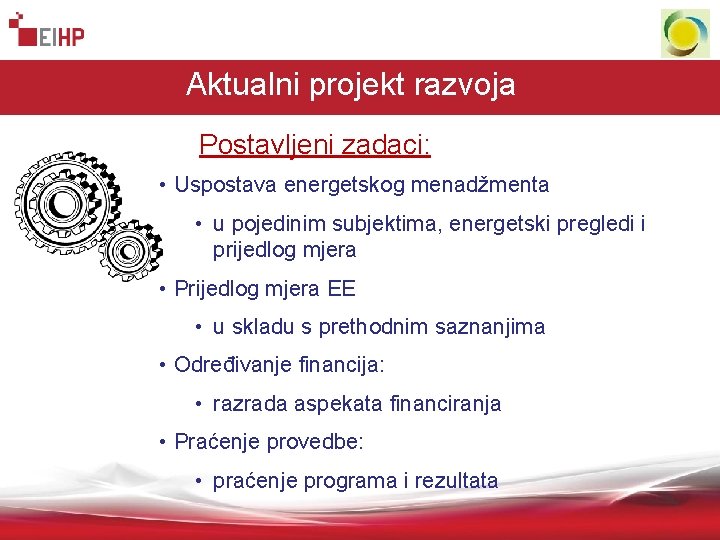 EIHP

Aktualni projekt razvoja

Postavljeni zadaci:

• Uspostava energetskog menadžmenta
  • u pojedinim subjektima, energetski pregledi i prijedlog mjera
• Prijedlog mjera EE
  • u skladu s prethodnim saznanjima
• Određivanje financija:
  • razrada aspekata financiranja
• Praćenje provedbe:
  • praćenje programa i rezultata